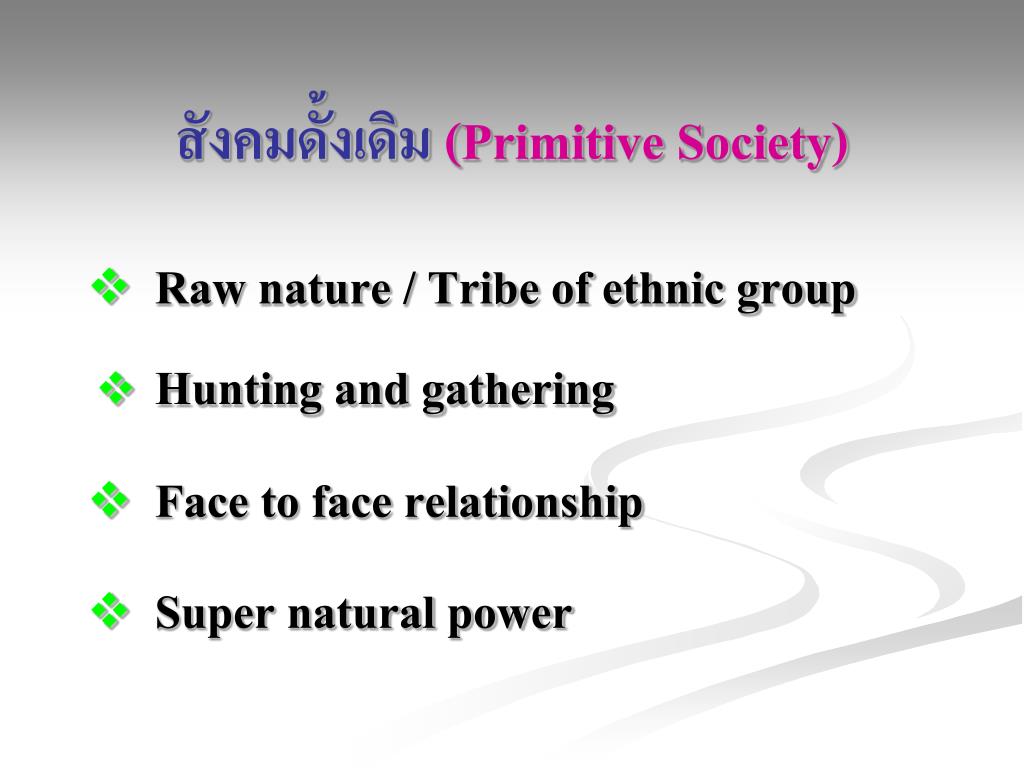 สังคมดั้งเดิม (Primitive Society)

❖ Raw nature / Tribe of ethnic group

❖ Hunting and gathering

❖ Face to face relationship

❖ Super natural power